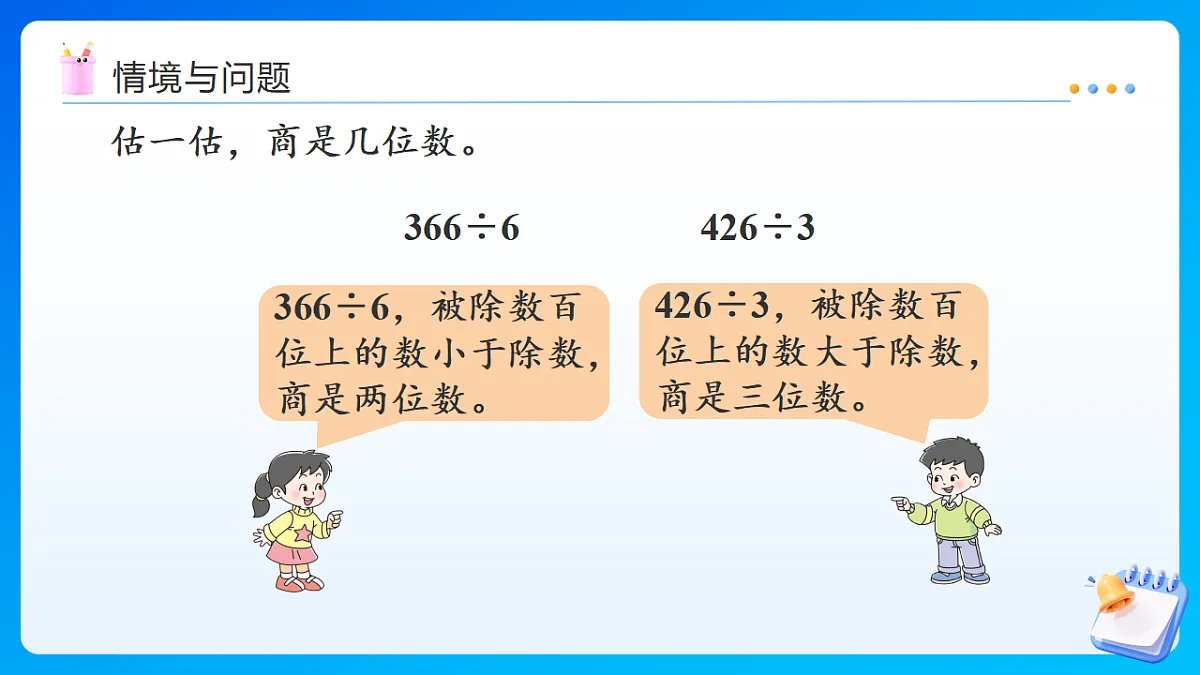 情境与问题

估一估，商是几位数。

$366 \div 6$　　$426 \div 3$

$366 \div 6$，被除数百位上的数小于除数，商是两位数。

$426 \div 3$，被除数百位上的数大于除数，商是三位数。